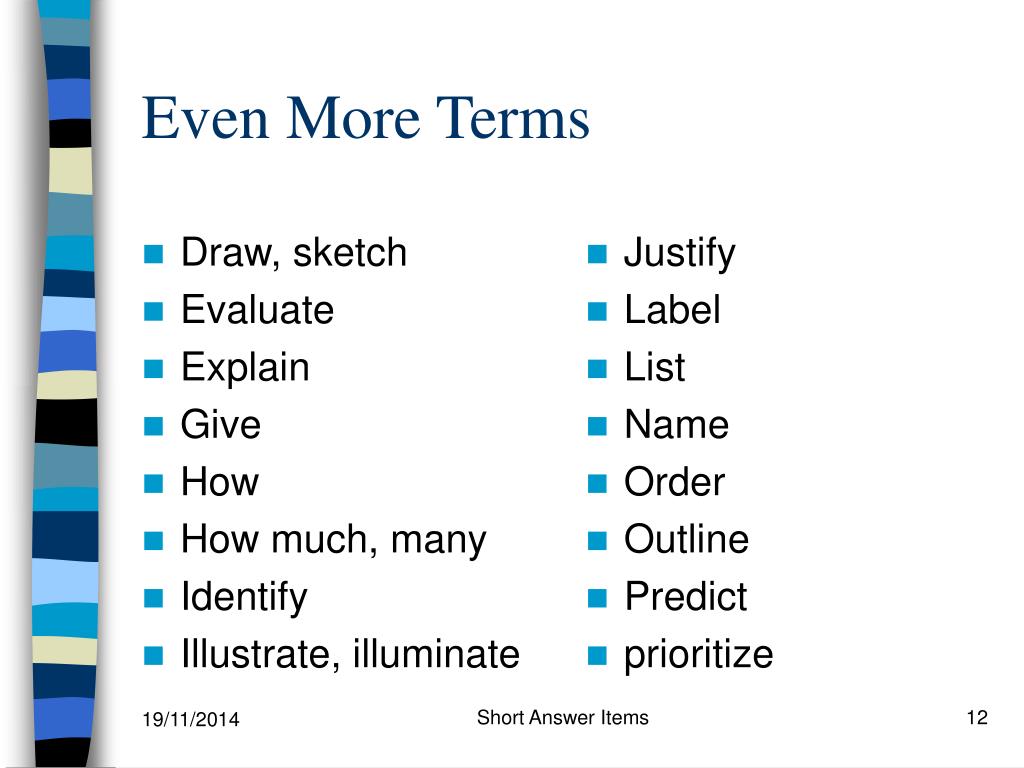 Even More Terms

- Draw, sketch
- Evaluate
- Explain
- Give
- How
- How much, many
- Identify
- Illustrate, illuminate

- Justify
- Label
- List
- Name
- Order
- Outline
- Predict
- prioritize

19/11/2014
Short Answer Items
12